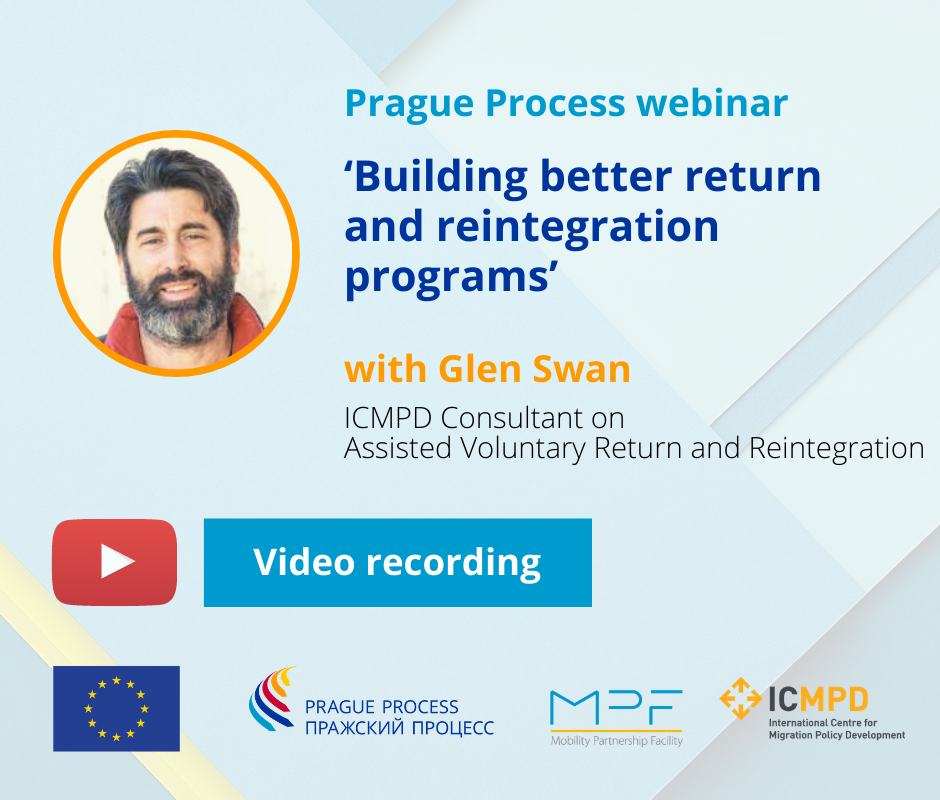 Prague Process webinar

‘Building better return and reintegration programs’

with Glen Swan

ICMPD Consultant on
Assisted Voluntary Return and Reintegration

Video recording

PRAGUE PROCESS
ПРАЖСКИЙ ПРОЦЕСС

MPF
Mobility Partnership Facility

ICMPD
International Centre for Migration Policy Development